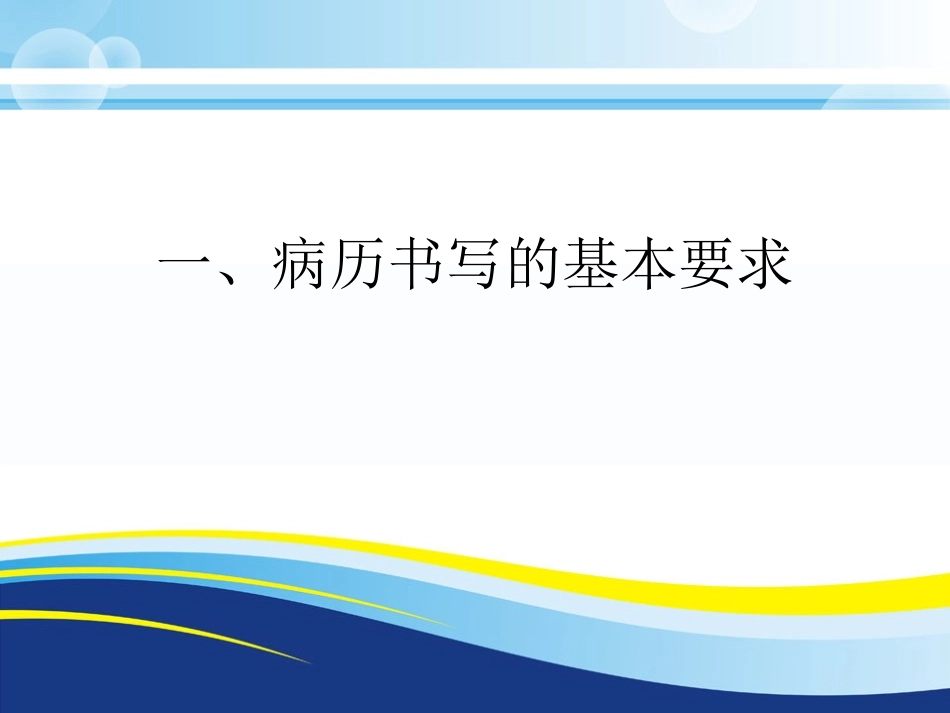 一、病历书写的基本要求